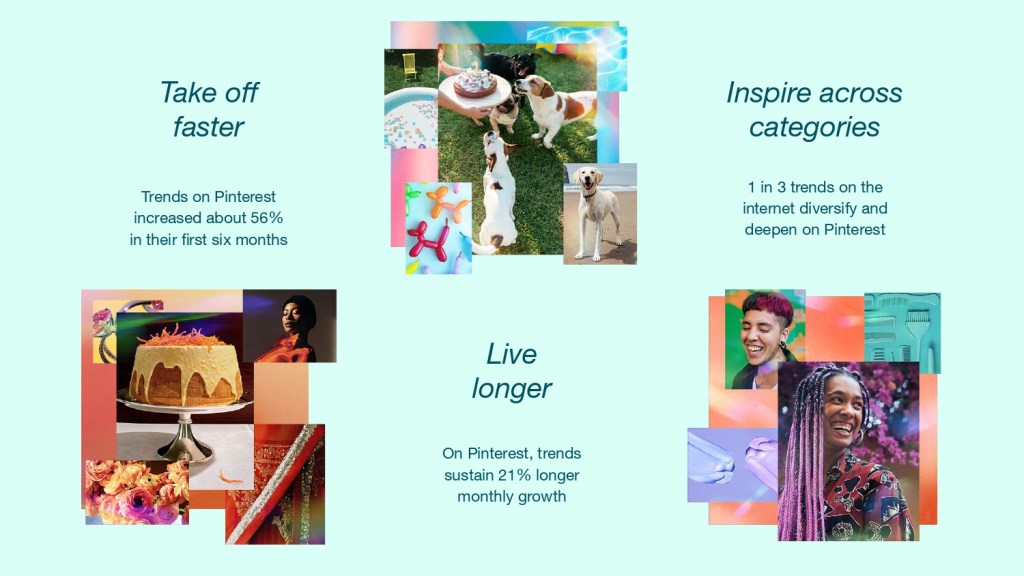 Take off faster

Trends on Pinterest increased about 56% in their first six months

Inspire across categories

1 in 3 trends on the internet diversify and deepen on Pinterest

Live longer

On Pinterest, trends sustain 21% longer monthly growth